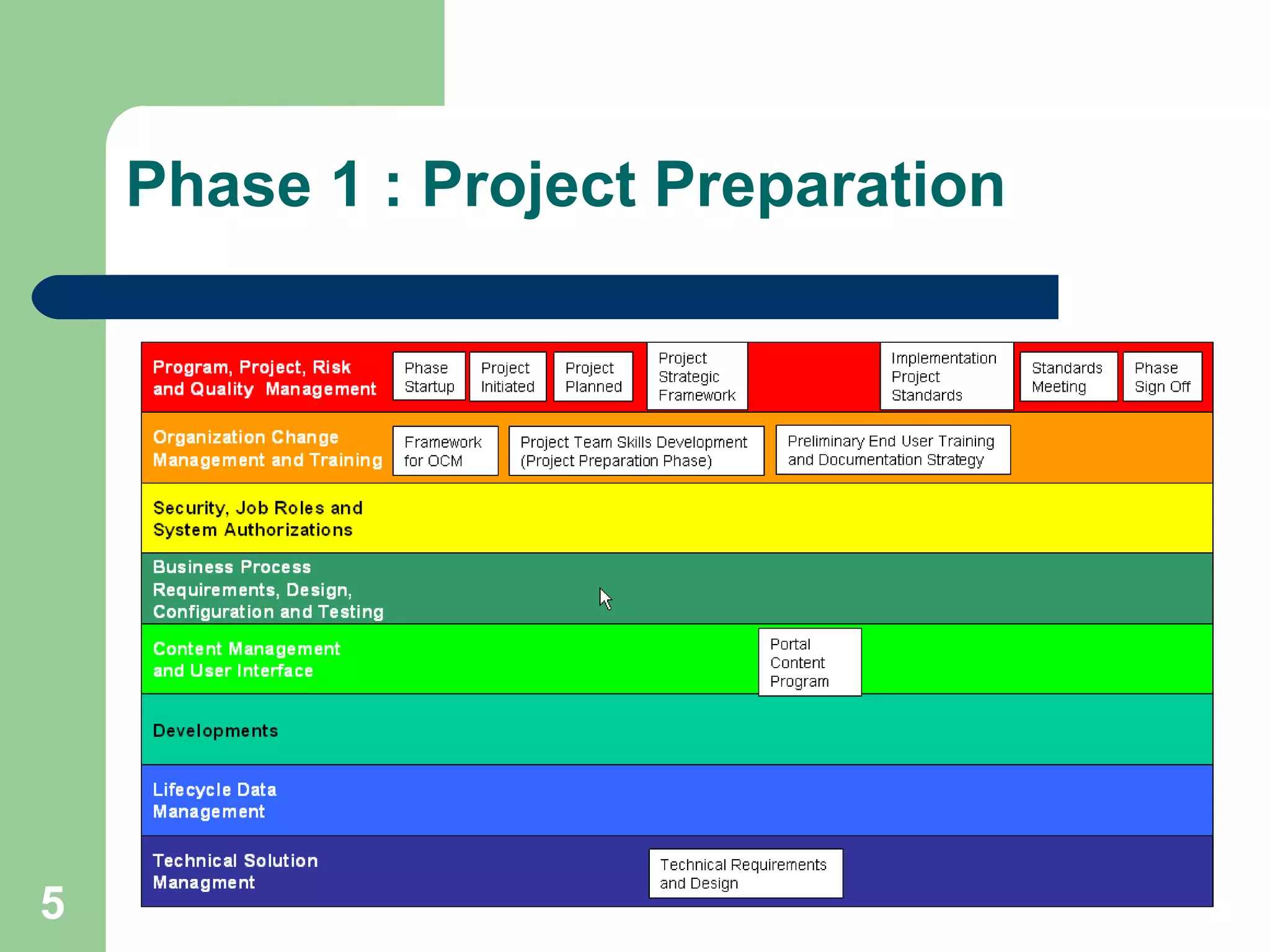 Phase 1 : Project Preparation

Program, Project, Risk and Quality Management

Phase Startup

Project Initiated

Project Planned

Project Strategic Framework

Implementation Project Standards

Standards Meeting

Phase Sign Off

Organization Change Management and Training

Framework for OCM

Project Team Skills Development (Project Preparation Phase)

Preliminary End User Training and Documentation Strategy

Security, Job Roles and System Authorizations

Business Process Requirements, Design, Configuration and Testing

Content Management and User Interface

Portal Content Program

Developments

Lifecycle Data Management

Technical Solution Managment

Technical Requirements and Design

5